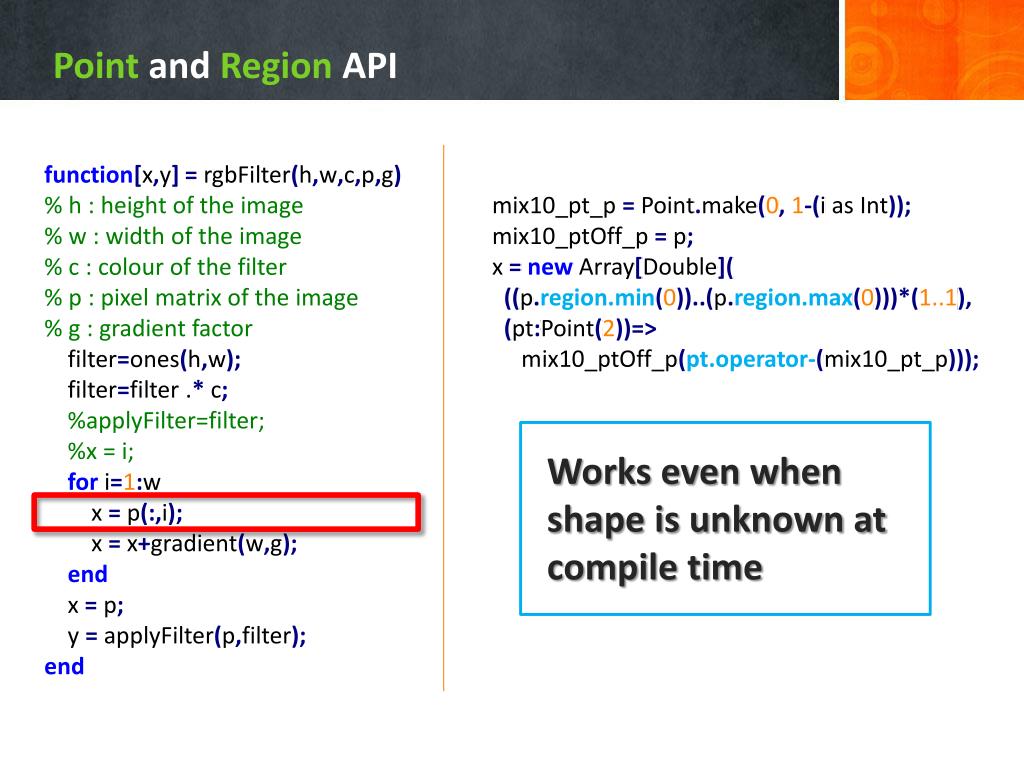 Point and Region API

function[x,y] = rgbFilter(h,w,c,p,g)
% h : height of the image
% w : width of the image
% c : colour of the filter
% p : pixel matrix of the image
% g : gradient factor
filter=ones(h,w);
filter=filter .* c;
%applyFilter=filter;
%x = i;
for i=1:w
x = p(:,i);
x = x+gradient(w,g);
end
x = p;
y = applyFilter(p,filter);
end

mix10_pt_p = Point.make(0, 1-(i as Int));
mix10_ptOff_p = p;
x = new Array[Double](
((p.region.min(0))..(p.region.max(0)))*(1..1),
(pt:Point(2))=>
mix10_ptOff_p(pt.operator-(mix10_pt_p)));

Works even when shape is unknown at compile time